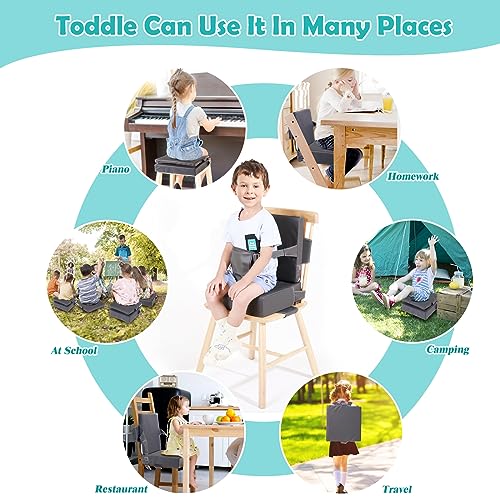 Toddle Can Use It In Many Places

Piano

Homework

At School

Camping

Restaurant

Travel